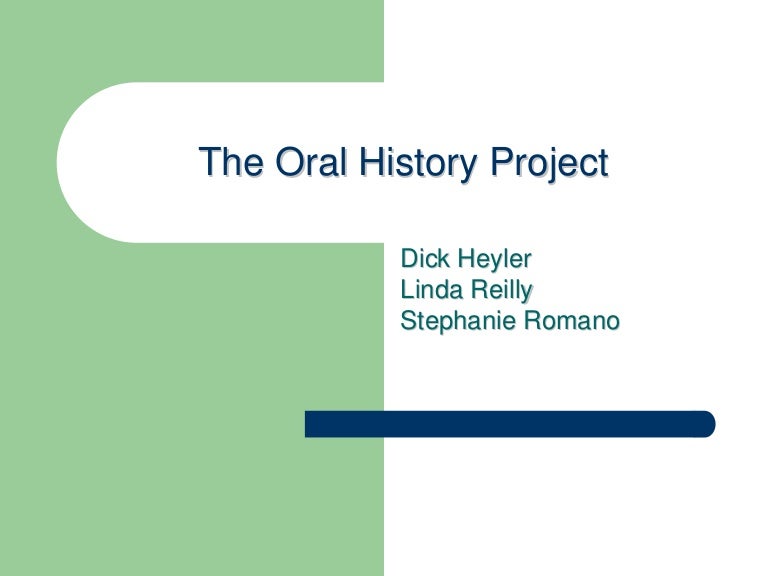 The Oral History Project

Dick Heyler
Linda Reilly
Stephanie Romano